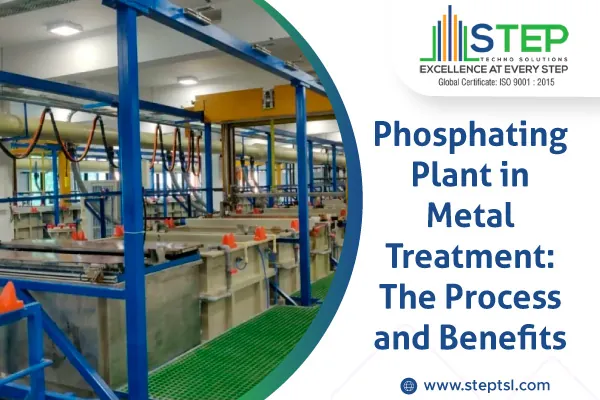 STEP
TECHNO SOLUTIONS
EXCELLENCE AT EVERY STEP
Global Certificate: ISO 9001 : 2015

Phosphating Plant in Metal Treatment: The Process and Benefits

www.steptsl.com